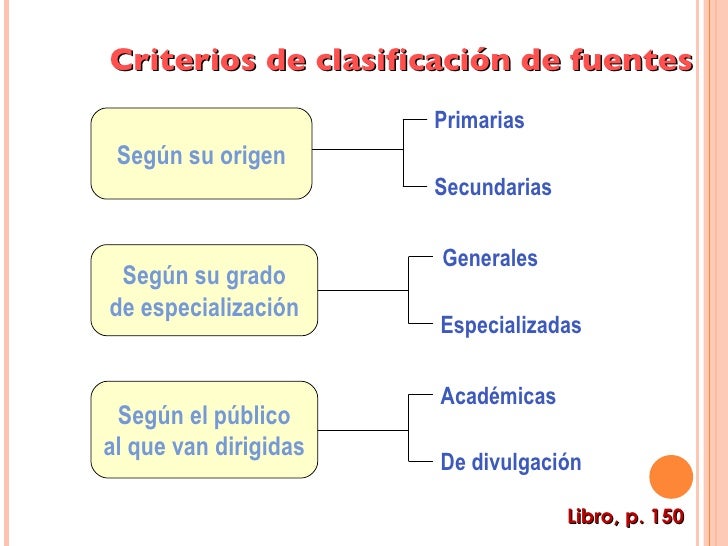 Criterios de clasificación de fuentes

Según su origen

Primarias

Secundarias

Según su grado de especialización

Generales

Especializadas

Según el público al que van dirigidas

Académicas

De divulgación

Libro, p. 150